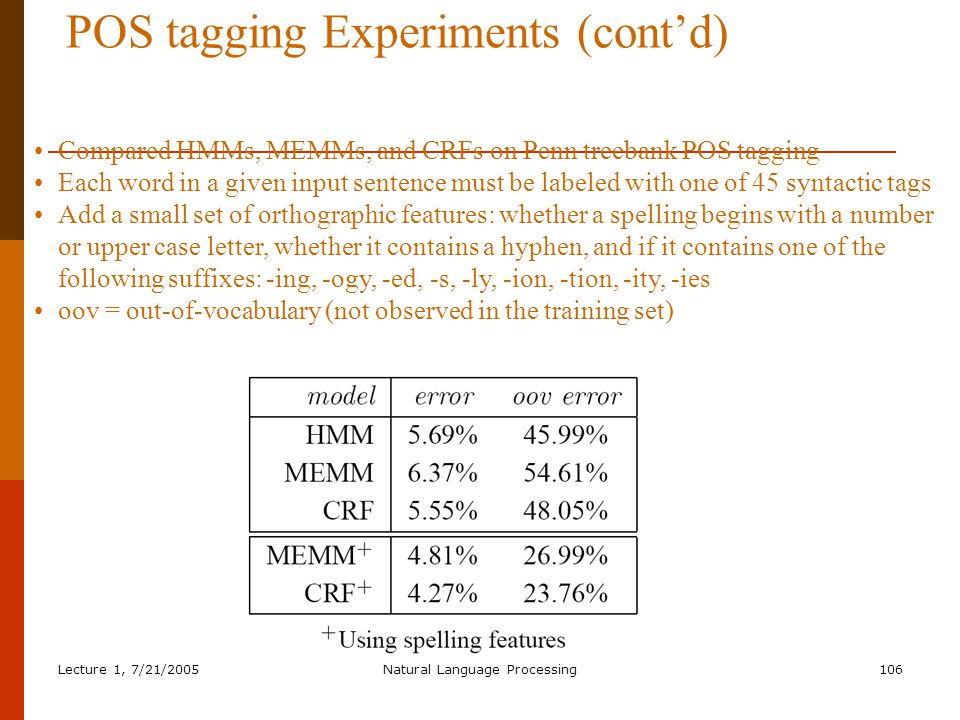 POS tagging Experiments (cont'd)

• Compared HMMs, MEMMs, and CRFs on Penn treebank POS tagging
• Each word in a given input sentence must be labeled with one of 45 syntactic tags
• Add a small set of orthographic features: whether a spelling begins with a number or upper case letter, whether it contains a hyphen, and if it contains one of the following suffixes: -ing, -ogy, -ed, -s, -ly, -ion, -tion, -ity, -ies
• oov = out-of-vocabulary (not observed in the training set)

| model | error | oov error |
|---|---|---|
| HMM | 5.69% | 45.99% |
| MEMM | 6.37% | 54.61% |
| CRF | 5.55% | 48.05% |
| MEMM$^+$ | 4.81% | 26.99% |
| CRF$^+$ | 4.27% | 23.76% |

$^+$Using spelling features

Lecture 1, 7/21/2005 Natural Language Processing 106